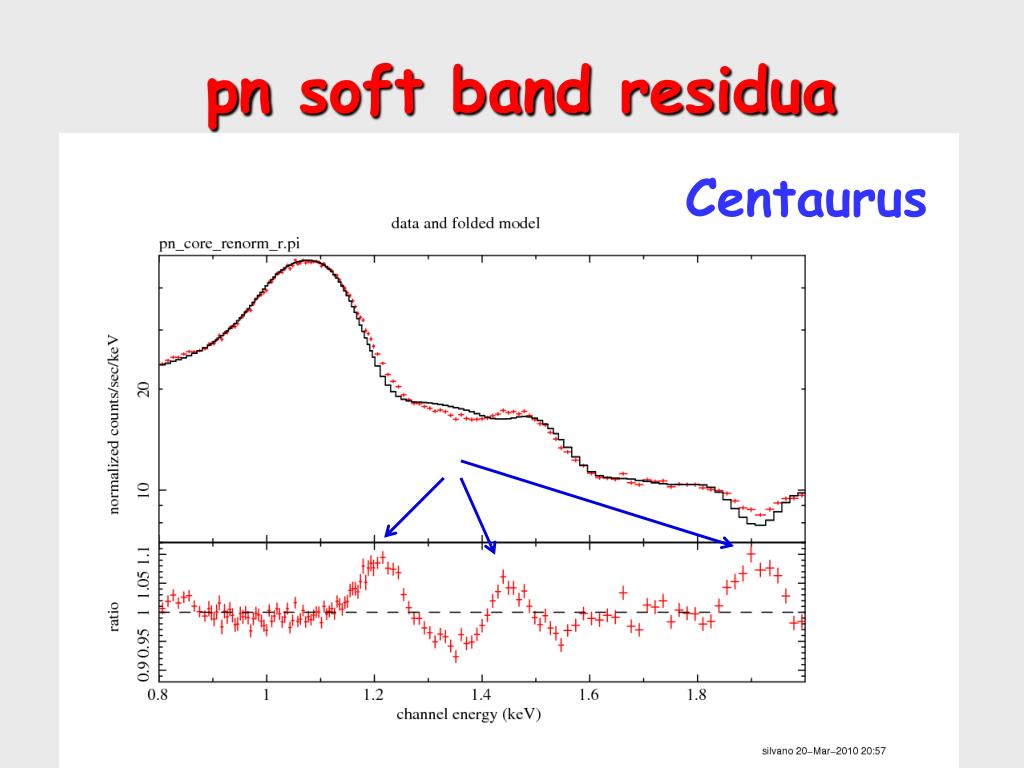 pn soft band residua

Centaurus

data and folded model

pn_core_renorm_r.pi

normalized counts/sec/keV

20

10

ratio

0.9 0.95 1 1.05 1.1

0.8 1 1.2 1.4 1.6 1.8

channel energy (keV)

silvano 20–Mar–2010 20:57